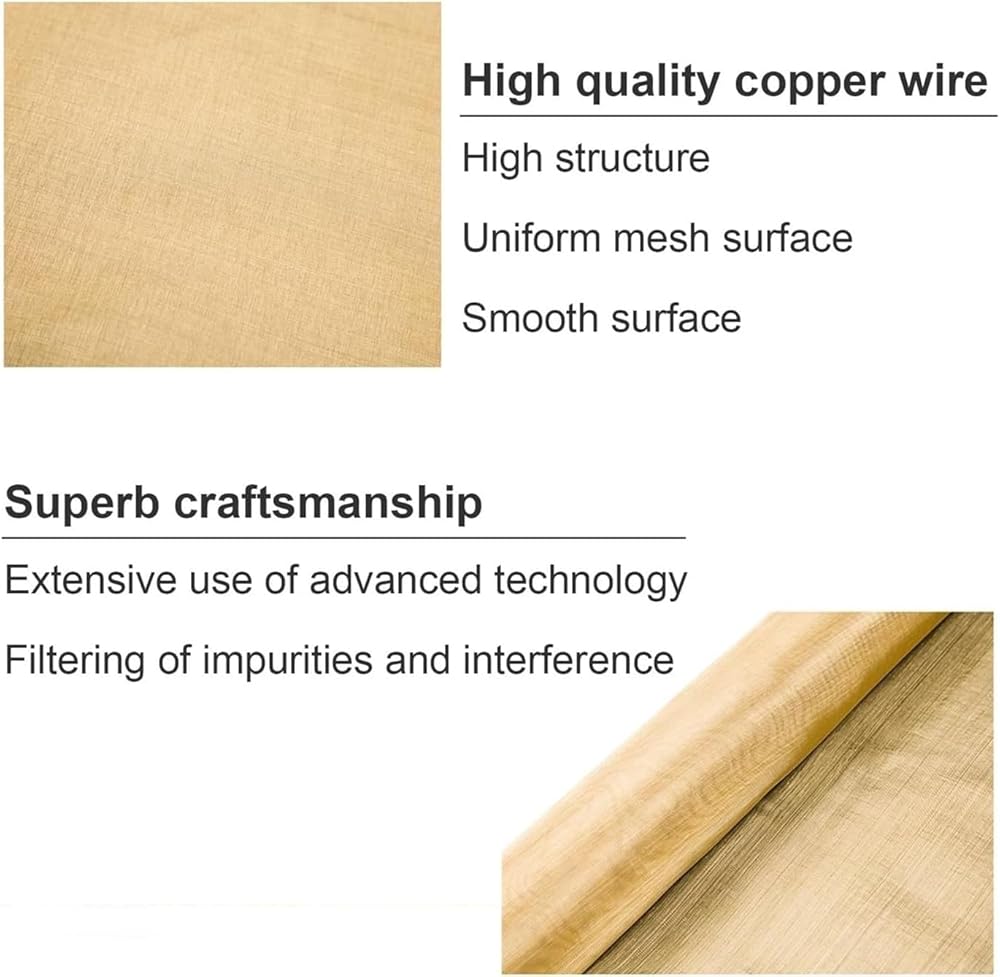 High quality copper wire

High structure

Uniform mesh surface

Smooth surface

Superb craftsmanship

Extensive use of advanced technology

Filtering of impurities and interference